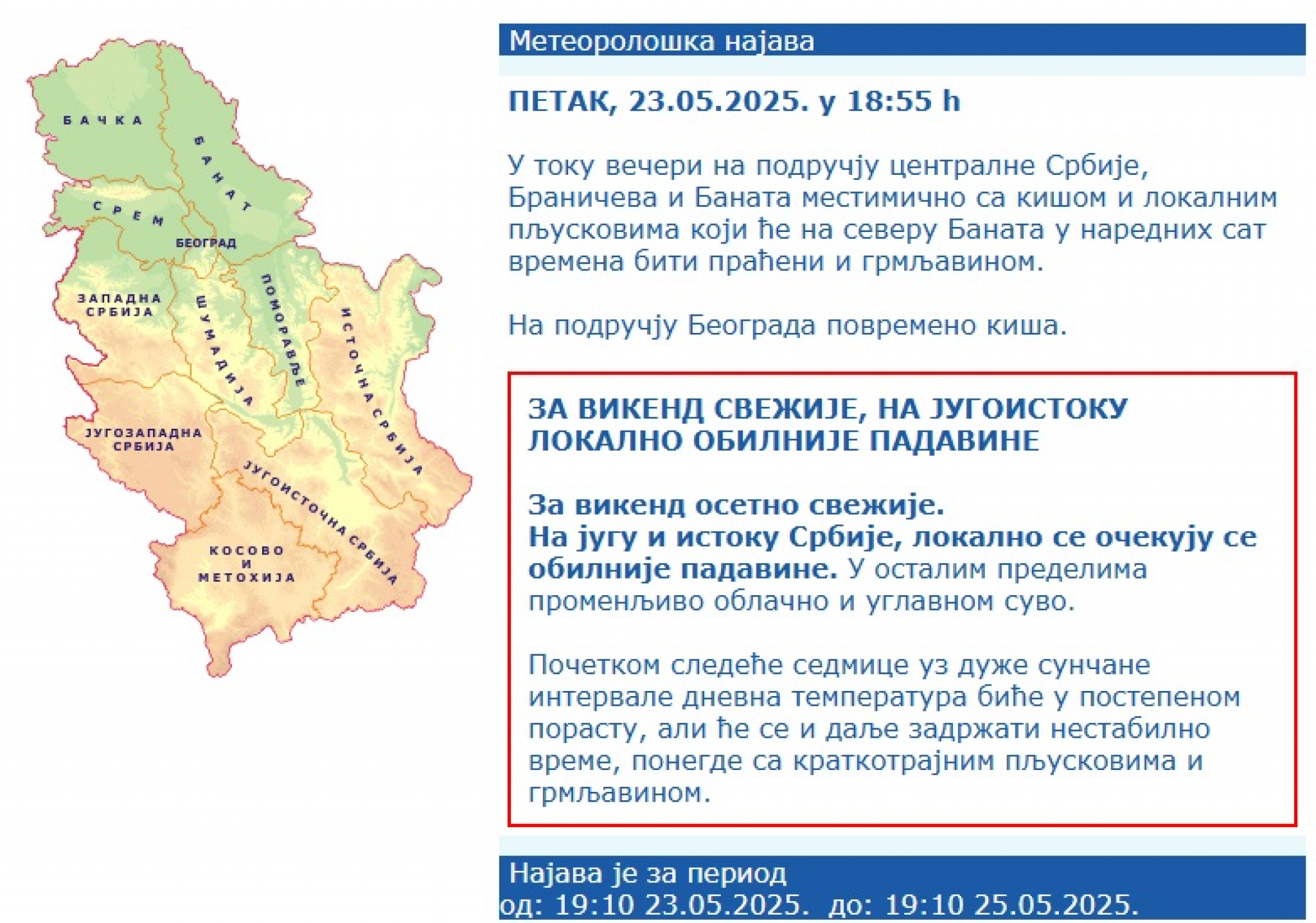 БАЧКА
БАНАТ
СРЕМ
БЕОГРАД
ЗАПАДНА СРБИЈА
ШУМАДИЈА
ПОМОРАВЉЕ
ИСТОЧНА СРБИЈА
ЈУГОЗАПАДНА СРБИЈА
ЈУГОИСТОЧНА СРБИЈА
КОСОВО И МЕТОХИЈА

Метеоролошка најава

ПЕТАК, 23.05.2025. у 18:55 h

У току вечери на подручју централне Србије, Браничева и Баната местимично са кишом и локалним пљусковима који ће на северу Баната у наредних сат времена бити праћени и грмљавином.

На подручју Београда повремено киша.

ЗА ВИКЕНД СВЕЖИЈЕ, НА ЈУГОИСТОКУ ЛОКАЛНО ОБИЛНИЈЕ ПАДАВИНЕ

За викенд осетно свежије.
На југу и истоку Србије, локално се очекују се обилније падавине. У осталим пределима променљиво облачно и углавном суво.

Почетком следеће седмице уз дуже сунчане интервале дневна температура биће у постепеном порасту, али ће се и даље задржати нестабилно време, понегде са краткотрајним пљусковима и грмљавином.

Најава је за период
од: 19:10 23.05.2025. до: 19:10 25.05.2025.